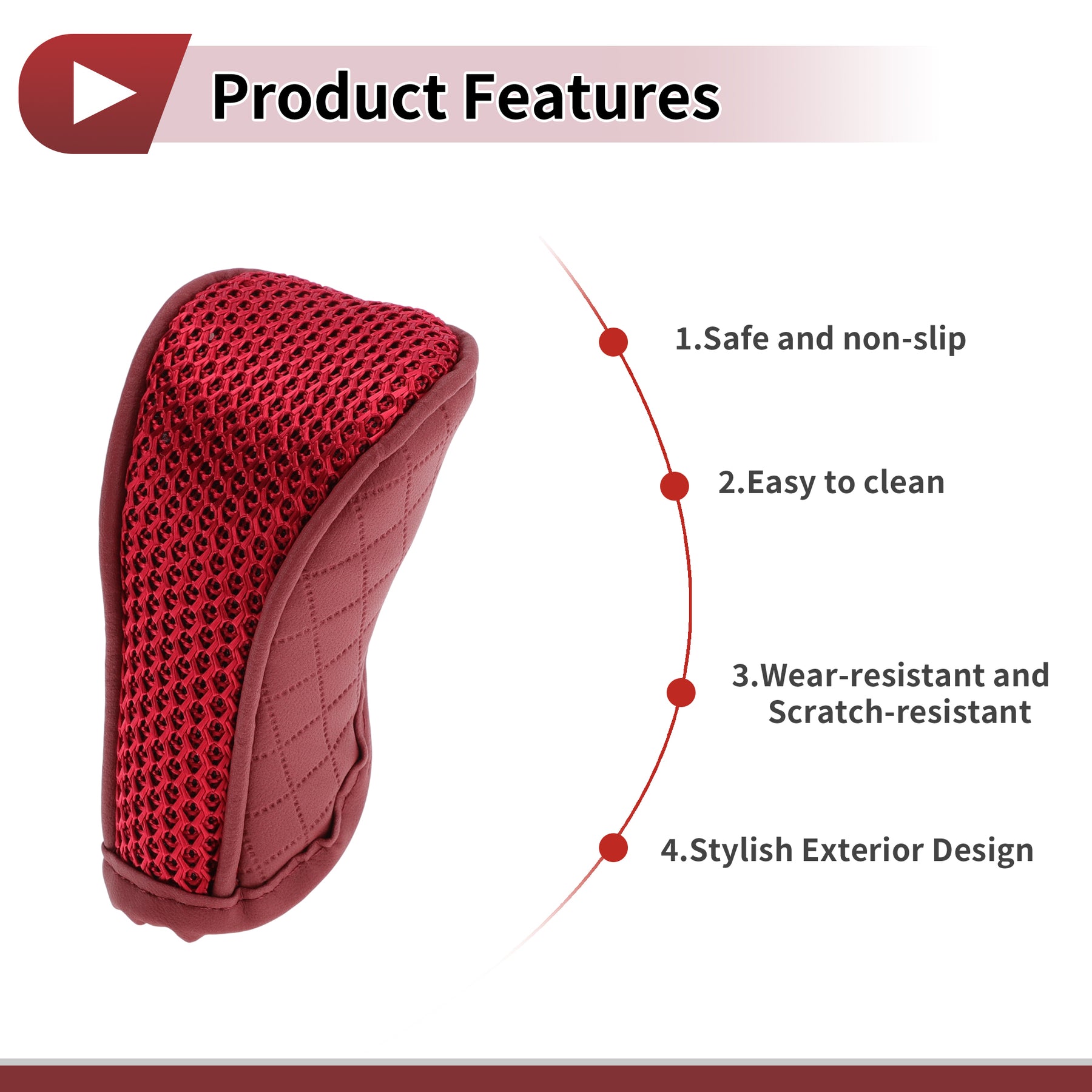 Product Features

1.Safe and non-slip

2.Easy to clean

3.Wear-resistant and Scratch-resistant

4.Stylish Exterior Design